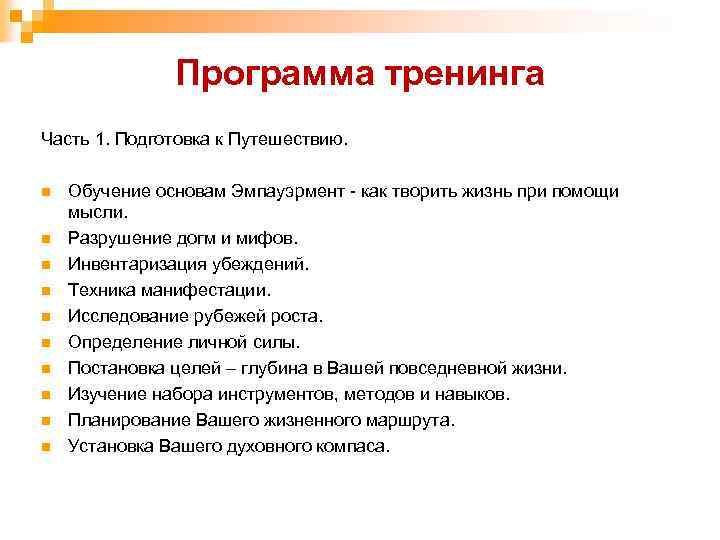 Программа тренинга

Часть 1. Подготовка к Путешествию.

- Обучение основам Эмпауэрмент - как творить жизнь при помощи мысли.
- Разрушение догм и мифов.
- Инвентаризация убеждений.
- Техника манифестации.
- Исследование рубежей роста.
- Определение личной силы.
- Постановка целей – глубина в Вашей повседневной жизни.
- Изучение набора инструментов, методов и навыков.
- Планирование Вашего жизненного маршрута.
- Установка Вашего духовного компаса.